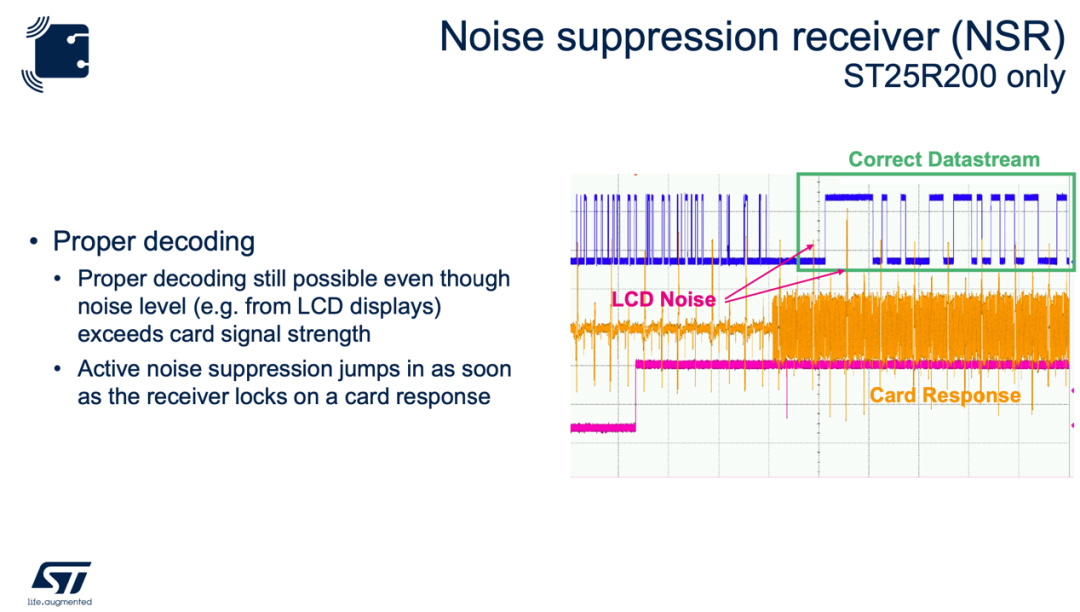 Noise suppression receiver (NSR)
ST25R200 only

• Proper decoding
  • Proper decoding still possible even though noise level (e.g. from LCD displays) exceeds card signal strength
  • Active noise suppression jumps in as soon as the receiver locks on a card response

Correct Datastream

LCD Noise

Card Response

ST
life.augmented